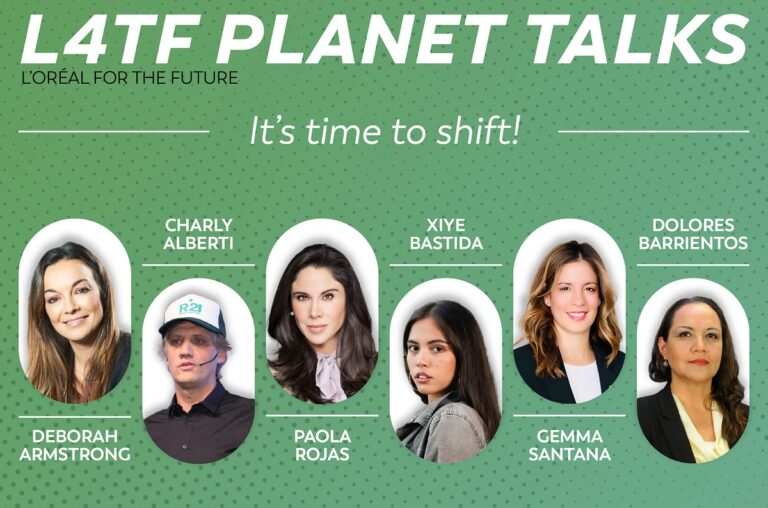 L4TF PLANET TALKS
L'ORÉAL FOR THE FUTURE

It's time to shift!

CHARLY ALBERTI

XIYE BASTIDA

DOLORES BARRIENTOS

R21

DEBORAH ARMSTRONG

PAOLA ROJAS

GEMMA SANTANA